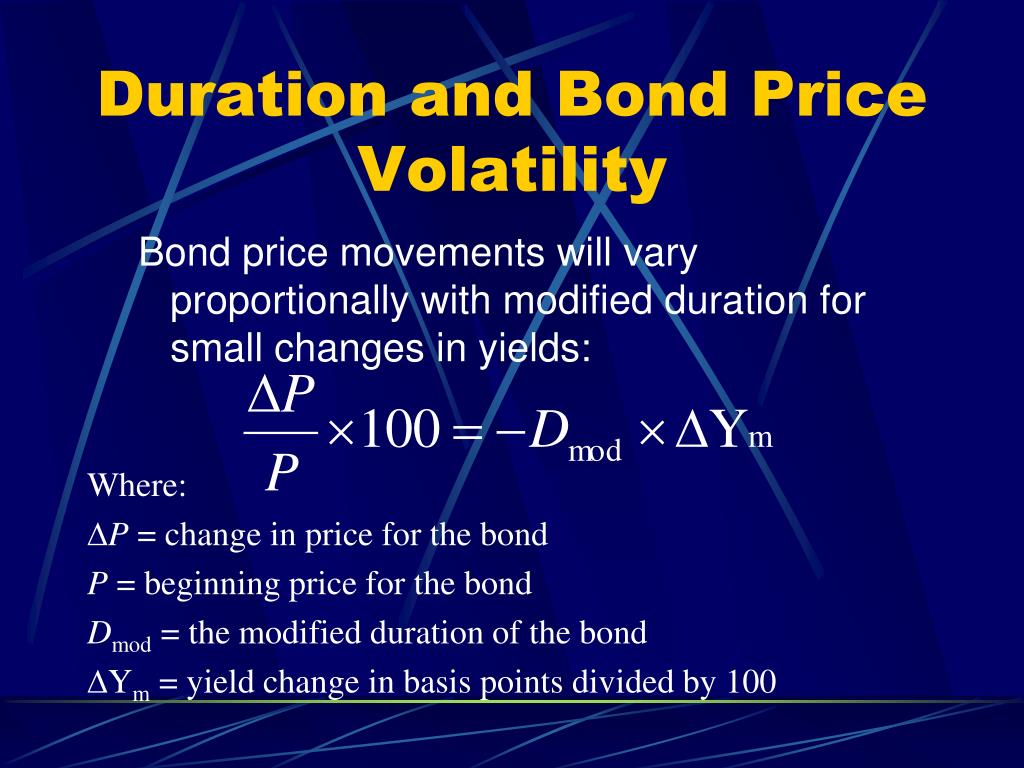 Duration and Bond Price Volatility

Bond price movements will vary proportionally with modified duration for small changes in yields:

$\frac{\Delta P}{P} \times 100 = -D_{mod} \times \Delta Y_m$

Where:

$\Delta P$ = change in price for the bond

$P$ = beginning price for the bond

$D_{mod}$ = the modified duration of the bond

$\Delta Y_m$ = yield change in basis points divided by 100